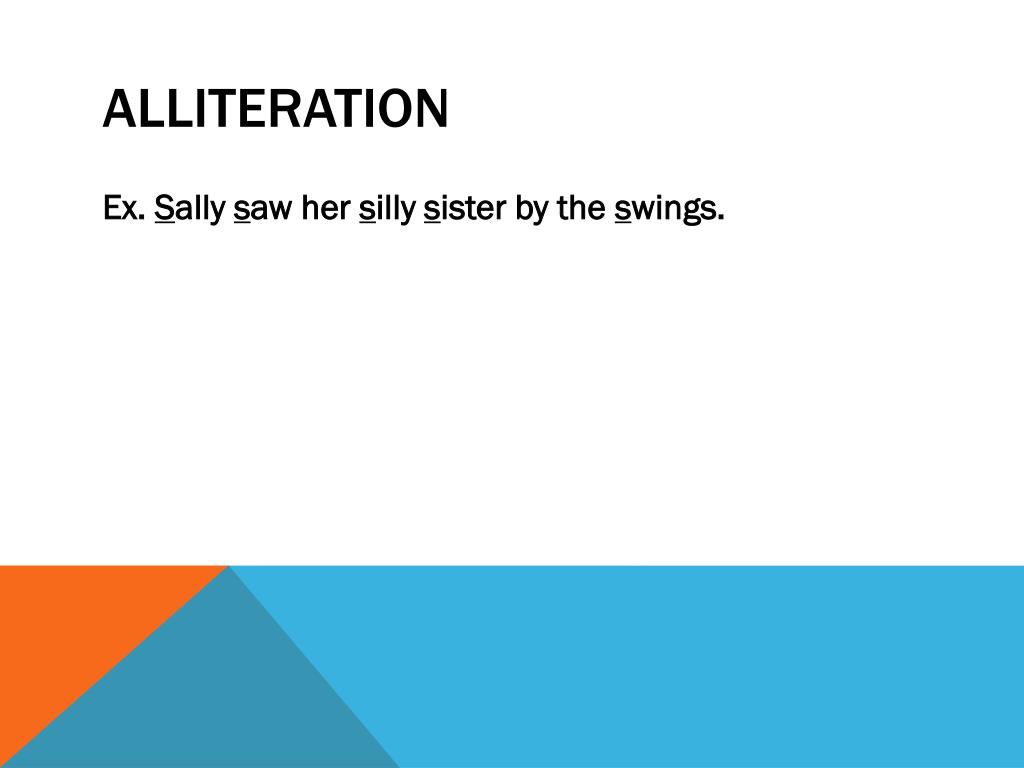 ALLITERATION

Ex. Sally saw her silly sister by the swings.